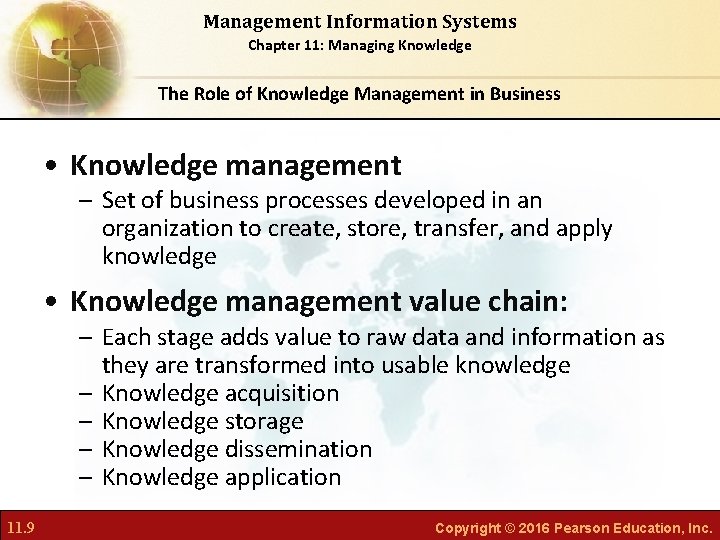 Management Information Systems
Chapter 11: Managing Knowledge

The Role of Knowledge Management in Business

• Knowledge management
– Set of business processes developed in an organization to create, store, transfer, and apply knowledge

• Knowledge management value chain:
– Each stage adds value to raw data and information as they are transformed into usable knowledge
– Knowledge acquisition
– Knowledge storage
– Knowledge dissemination
– Knowledge application

11.9

Copyright © 2016 Pearson Education, Inc.